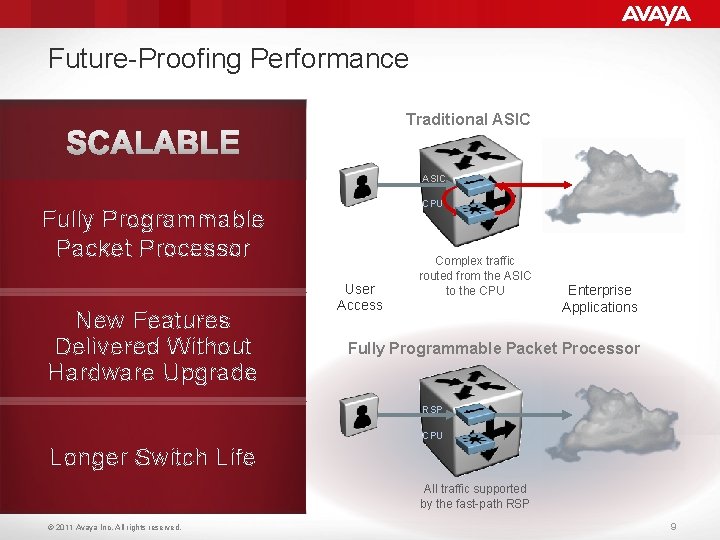 AVAYA

Future-Proofing Performance

SCALABLE

Fully Programmable Packet Processor

New Features Delivered Without Hardware Upgrade

Longer Switch Life

Traditional ASIC

ASIC

CPU

Complex traffic routed from the ASIC to the CPU

User Access

Enterprise Applications

Fully Programmable Packet Processor

RSP

CPU

All traffic supported by the fast-path RSP

© 2011 Avaya Inc. All rights reserved.

9